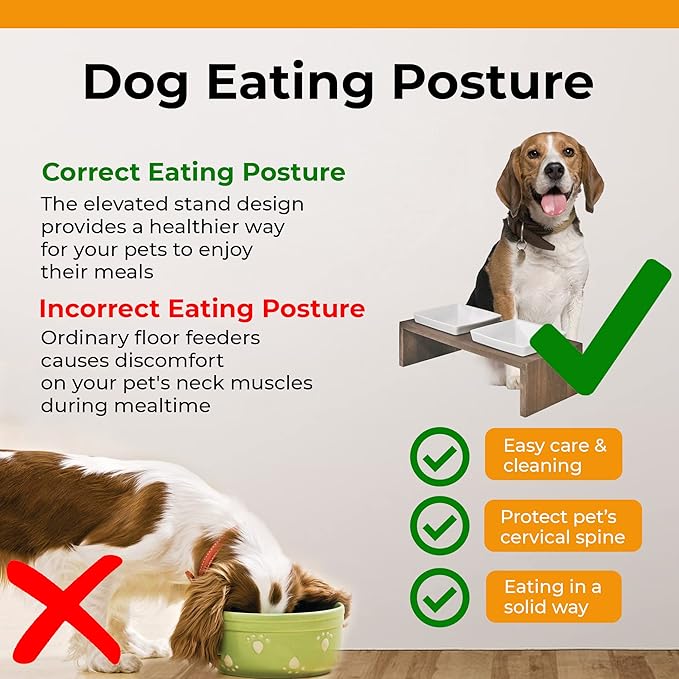 Dog Eating Posture

Correct Eating Posture
The elevated stand design provides a healthier way for your pets to enjoy their meals

Incorrect Eating Posture
Ordinary floor feeders causes discomfort on your pet's neck muscles during mealtime

Easy care & cleaning

Protect pet's cervical spine

Eating in a solid way